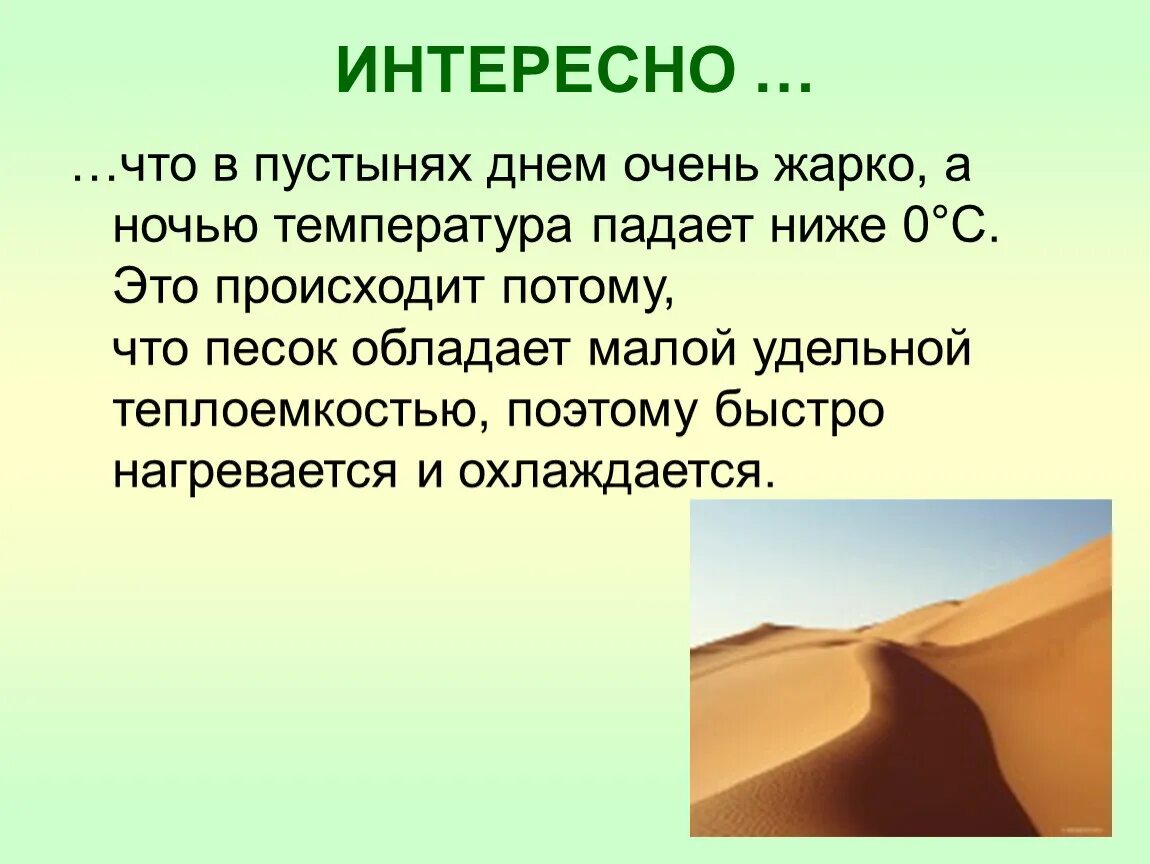 ИНТЕРЕСНО …

…что в пустынях днем очень жарко, а ночью температура падает ниже 0°С. Это происходит потому, что песок обладает малой удельной теплоемкостью, поэтому быстро нагревается и охлаждается.